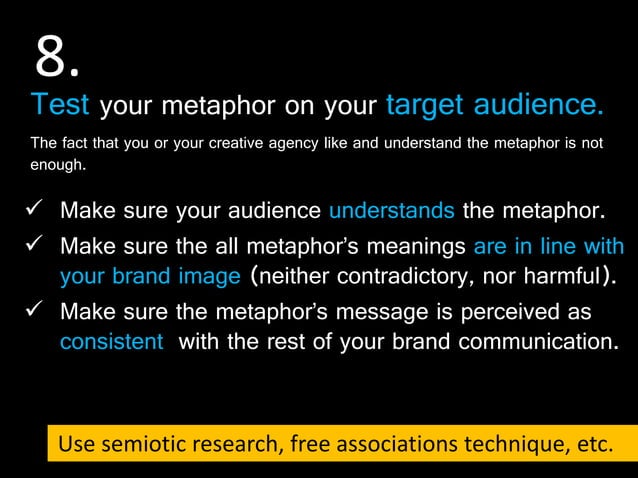 8.

Test your metaphor on your target audience.

The fact that you or your creative agency like and understand the metaphor is not enough.

✓ Make sure your audience understands the metaphor.
✓ Make sure the all metaphor's meanings are in line with your brand image (neither contradictory, nor harmful).
✓ Make sure the metaphor's message is perceived as consistent with the rest of your brand communication.

Use semiotic research, free associations technique, etc.